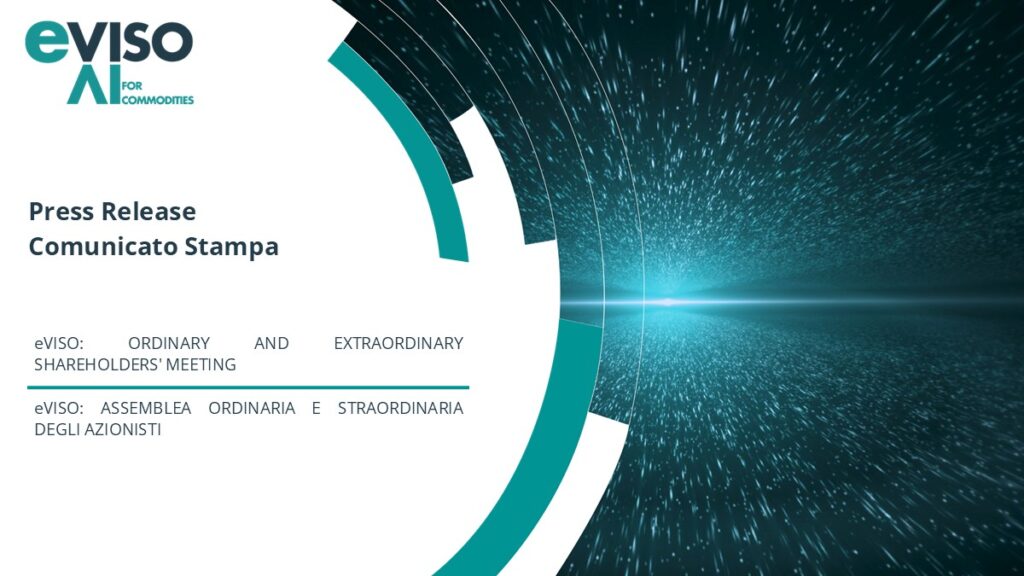 eVISO
AI FOR COMMODITIES

Press Release
Comunicato Stampa

eVISO: ORDINARY AND EXTRAORDINARY SHAREHOLDERS' MEETING

eVISO: ASSEMBLEA ORDINARIA E STRAORDINARIA DEGLI AZIONISTI